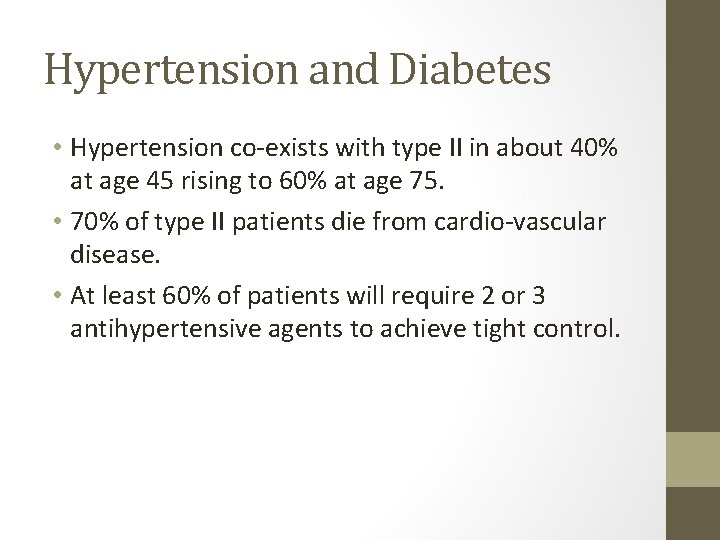 Hypertension and Diabetes

• Hypertension co-exists with type II in about 40% at age 45 rising to 60% at age 75.

• 70% of type II patients die from cardio-vascular disease.

• At least 60% of patients will require 2 or 3 antihypertensive agents to achieve tight control.